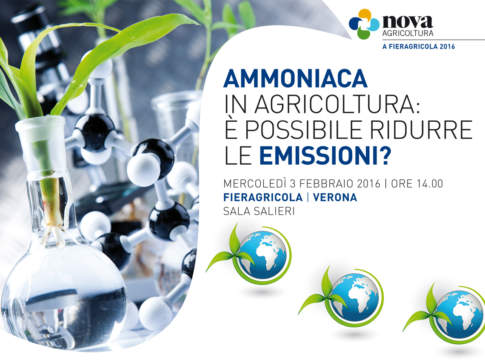 nova
AGRICOLTURA
A FIERAGRICOLA 2016

AMMONIACA
IN AGRICOLTURA:
È POSSIBILE RIDURRE
LE EMISSIONI?

MERCOLEDÌ 3 FEBBRAIO 2016 | ORE 14.00
FIERAGRICOLA | VERONA
SALA SALIERI